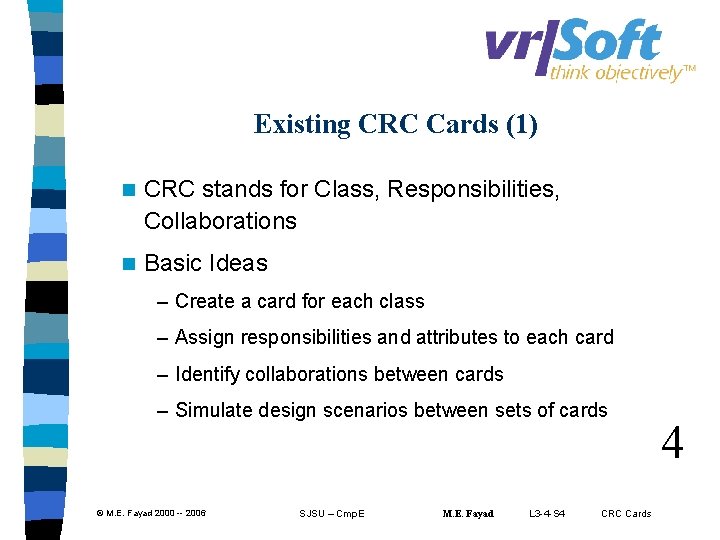 vr|Soft
think objectively™

Existing CRC Cards (1)

CRC stands for Class, Responsibilities, Collaborations

Basic Ideas

– Create a card for each class

– Assign responsibilities and attributes to each card

– Identify collaborations between cards

– Simulate design scenarios between sets of cards

4

© M.E. Fayad 2000 -- 2006 SJSU – CmpE M.E. Fayad L3-4-S4 CRC Cards